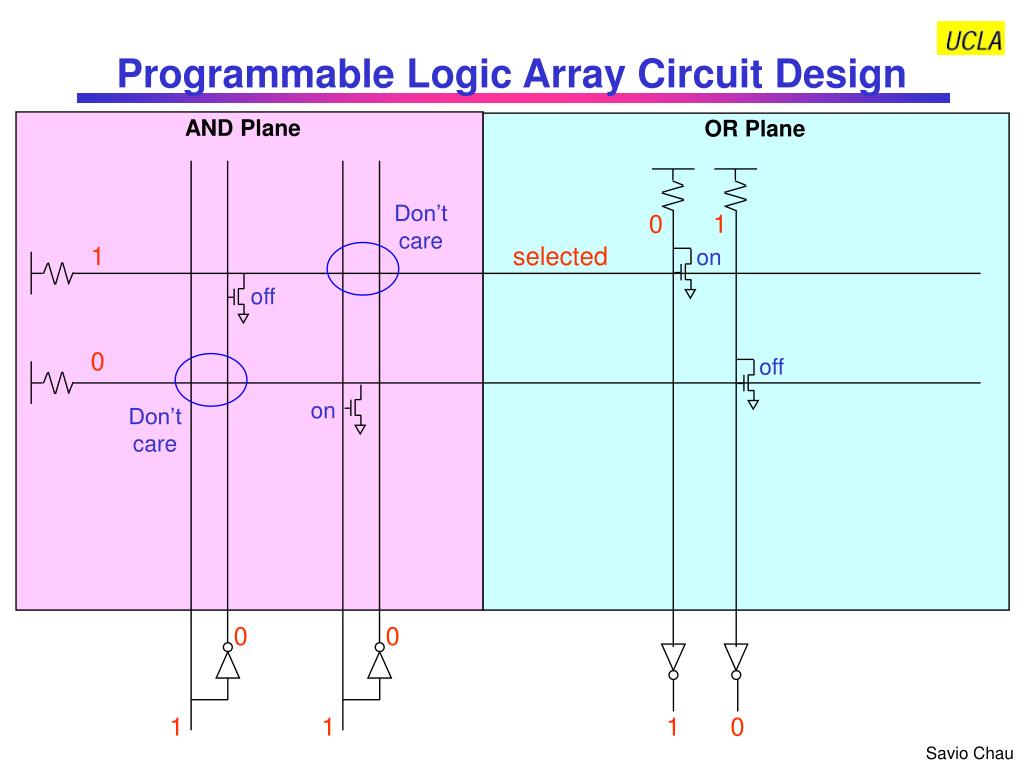 UCLA

Programmable Logic Array Circuit Design

AND Plane

OR Plane

Don't care

0 1

1

selected

on

off

0

off

Don't care

on

0 0

1 1 1 0

Savio Chau